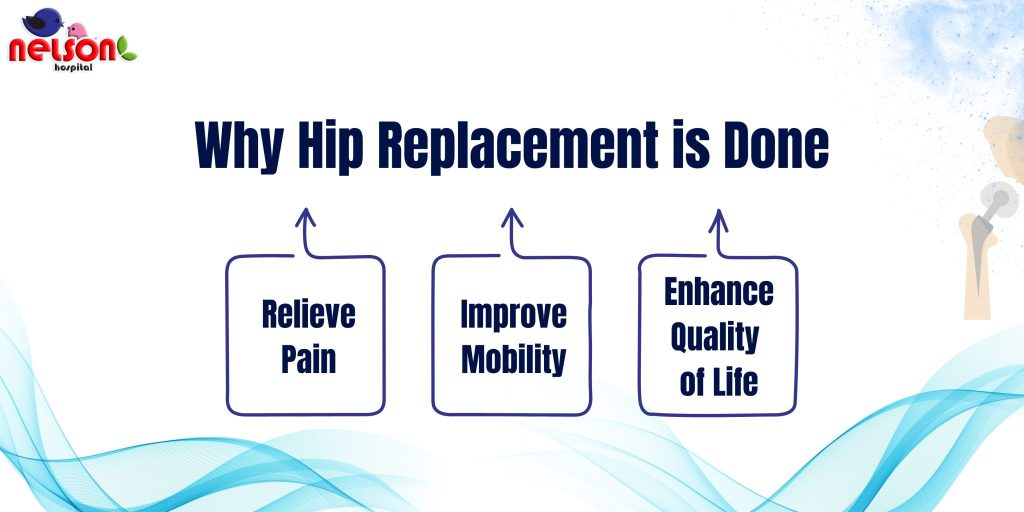 NELSON hospital

Why Hip Replacement is Done

Relieve Pain

Improve Mobility

Enhance Quality of Life